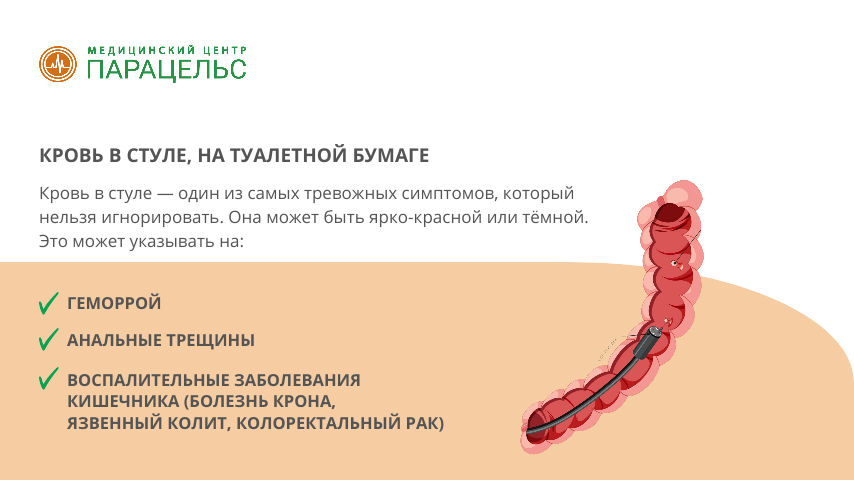 МЕДИЦИНСКИЙ ЦЕНТР
ПАРАЦЕЛЬС

КРОВЬ В СТУЛЕ, НА ТУАЛЕТНОЙ БУМАГЕ

Кровь в стуле — один из самых тревожных симптомов, который нельзя игнорировать. Она может быть ярко-красной или тёмной. Это может указывать на:

ГЕМОРРОЙ

АНАЛЬНЫЕ ТРЕЩИНЫ

ВОСПАЛИТЕЛЬНЫЕ ЗАБОЛЕВАНИЯ КИШЕЧНИКА (БОЛЕЗНЬ КРОНА, ЯЗВЕННЫЙ КОЛИТ, КОЛОРЕКТАЛЬНЫЙ РАК)